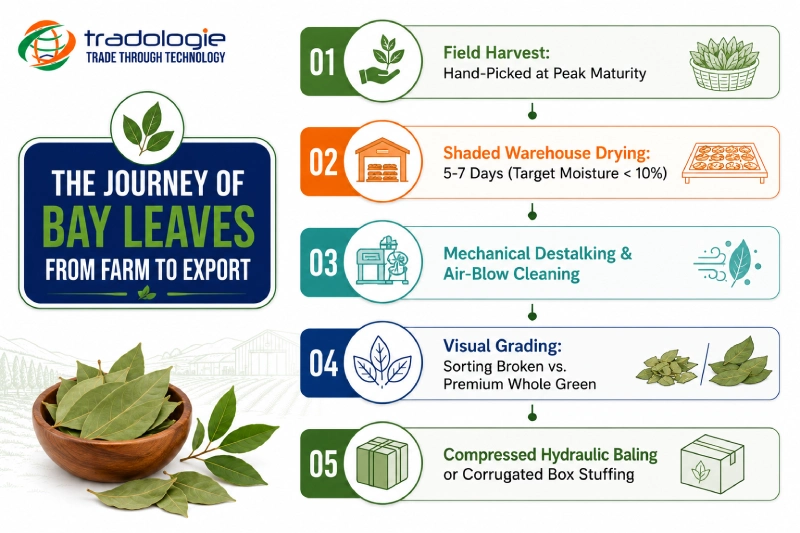 tradologie
TRADE THROUGH TECHNOLOGY

THE JOURNEY OF
BAY LEAVES
FROM FARM TO EXPORT

01 Field Harvest:
Hand-Picked at Peak Maturity

02 Shaded Warehouse Drying:
5-7 Days (Target Moisture < 10%)

03 Mechanical Destalking & Air-Blow Cleaning

04 Visual Grading:
Sorting Broken vs. Premium Whole Green

05 Compressed Hydraulic Baling or Corrugated Box Stuffing